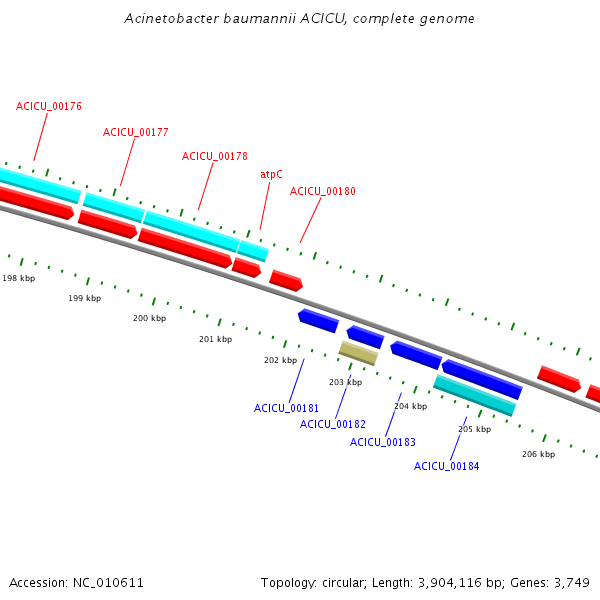 Acinetobacter baumannii ACICU, complete genome

ACICU_00176
ACICU_00177
ACICU_00178
atpC
ACICU_00180

198 kbp
199 kbp
200 kbp
201 kbp
202 kbp
203 kbp
204 kbp
205 kbp
206 kbp

ACICU_00181
ACICU_00182
ACICU_00183
ACICU_00184

Accession: NC_010611

Topology: circular; Length: 3,904,116 bp; Genes: 3,749